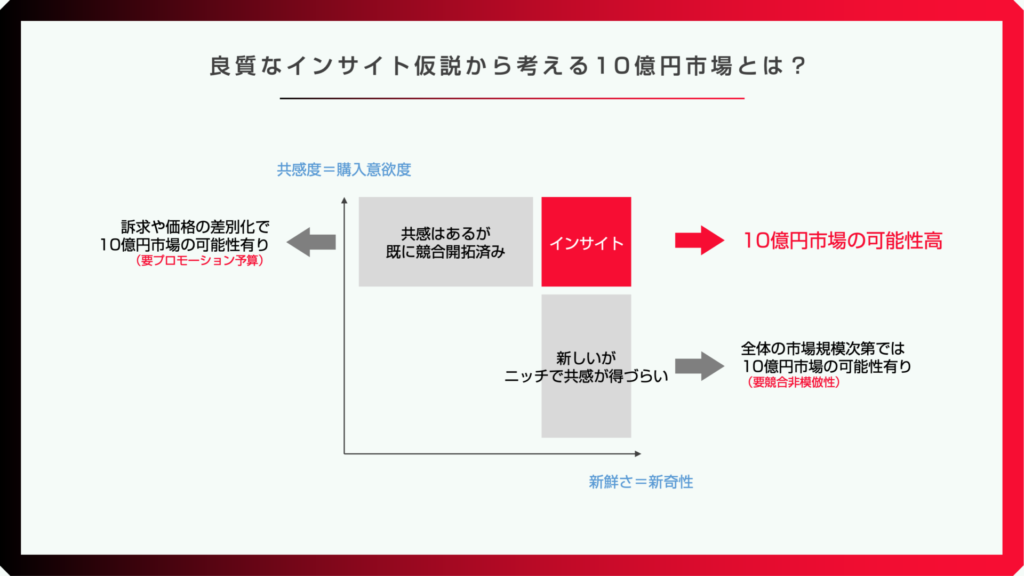 良質なインサイト仮説から考える10億円市場とは？

共感度＝購入意欲度

訴求や価格の差別化で
10億円市場の可能性有り
（要プロモーション予算）

共感はあるが
既に競合開拓済み

インサイト

10億円市場の可能性高

新しいが
ニッチで共感が得づらい

全体の市場規模次第では
10億円市場の可能性有り
（要競合非模倣性）

新鮮さ＝新奇性